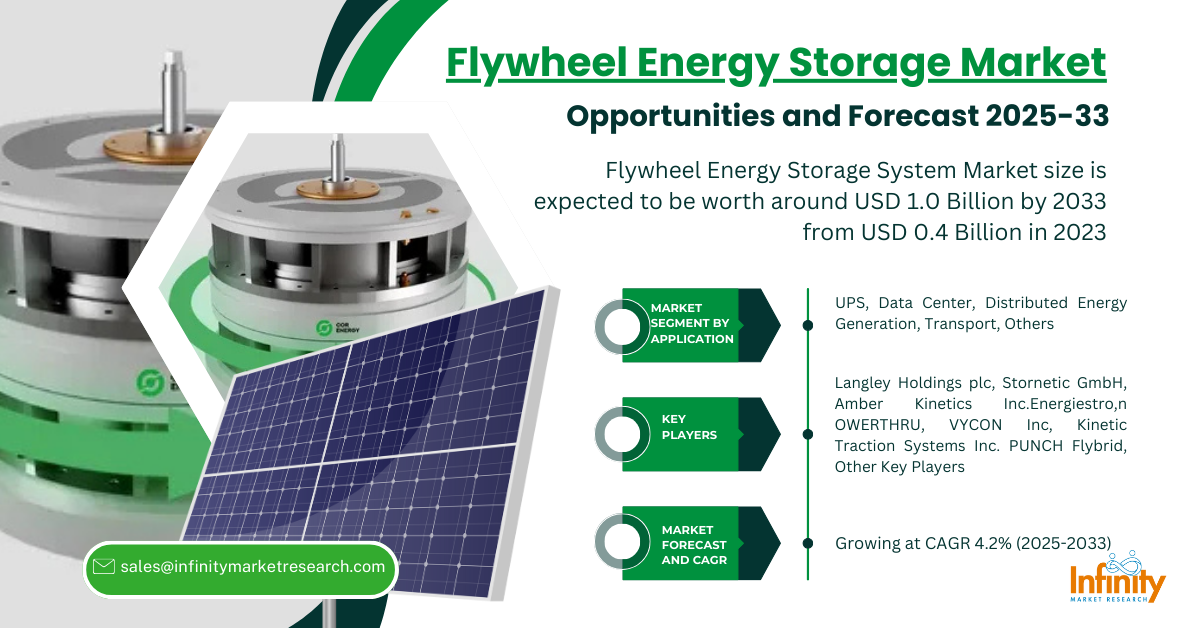 Flywheel Energy Storage Market

Opportunities and Forecast 2025-33

Flywheel Energy Storage System Market size is expected to be worth around USD 1.0 Billion by 2033 from USD 0.4 Billion in 2023

MARKET SEGMENT BY APPLICATION

UPS, Data Center, Distributed Energy Generation, Transport, Others

KEY PLAYERS

Langley Holdings plc, Stornetic GmbH, Amber Kinetics Inc.Energiestro,n OWERTHRU, VYCON Inc, Kinetic Traction Systems Inc. PUNCH Flybrid, Other Key Players

MARKET FORECAST AND CAGR

Growing at CAGR 4.2% (2025-2033)

COR ENERGY

sales@infinitymarketresearch.com

Infinity
MARKET RESEARCH